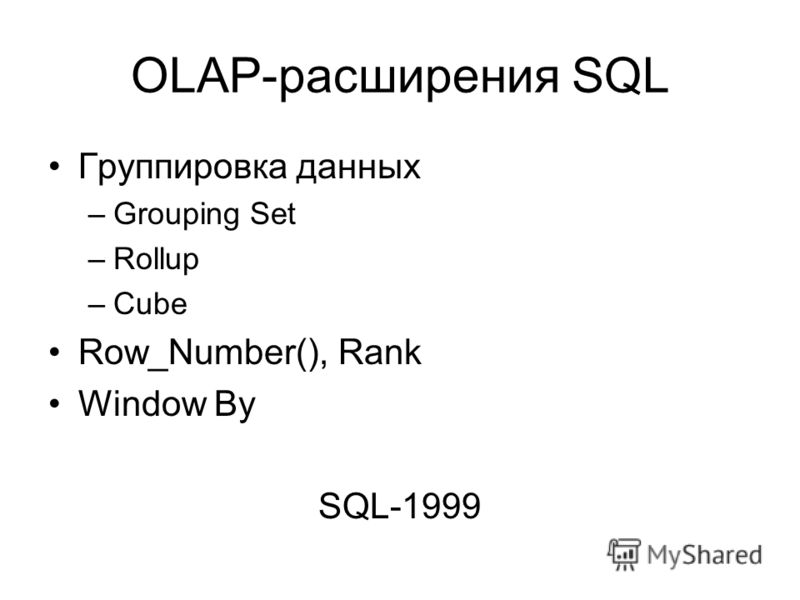 OLAP-расширения SQL

• Группировка данных
– Grouping Set
– Rollup
– Cube
• Row_Number(), Rank
• Window By

SQL-1999

MyShared